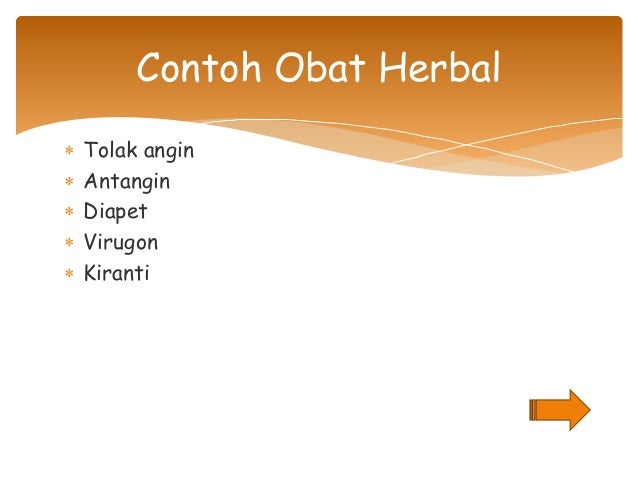 Contoh Obat Herbal

* Tolak angin
* Antangin
* Diapet
* Virugon
* Kiranti